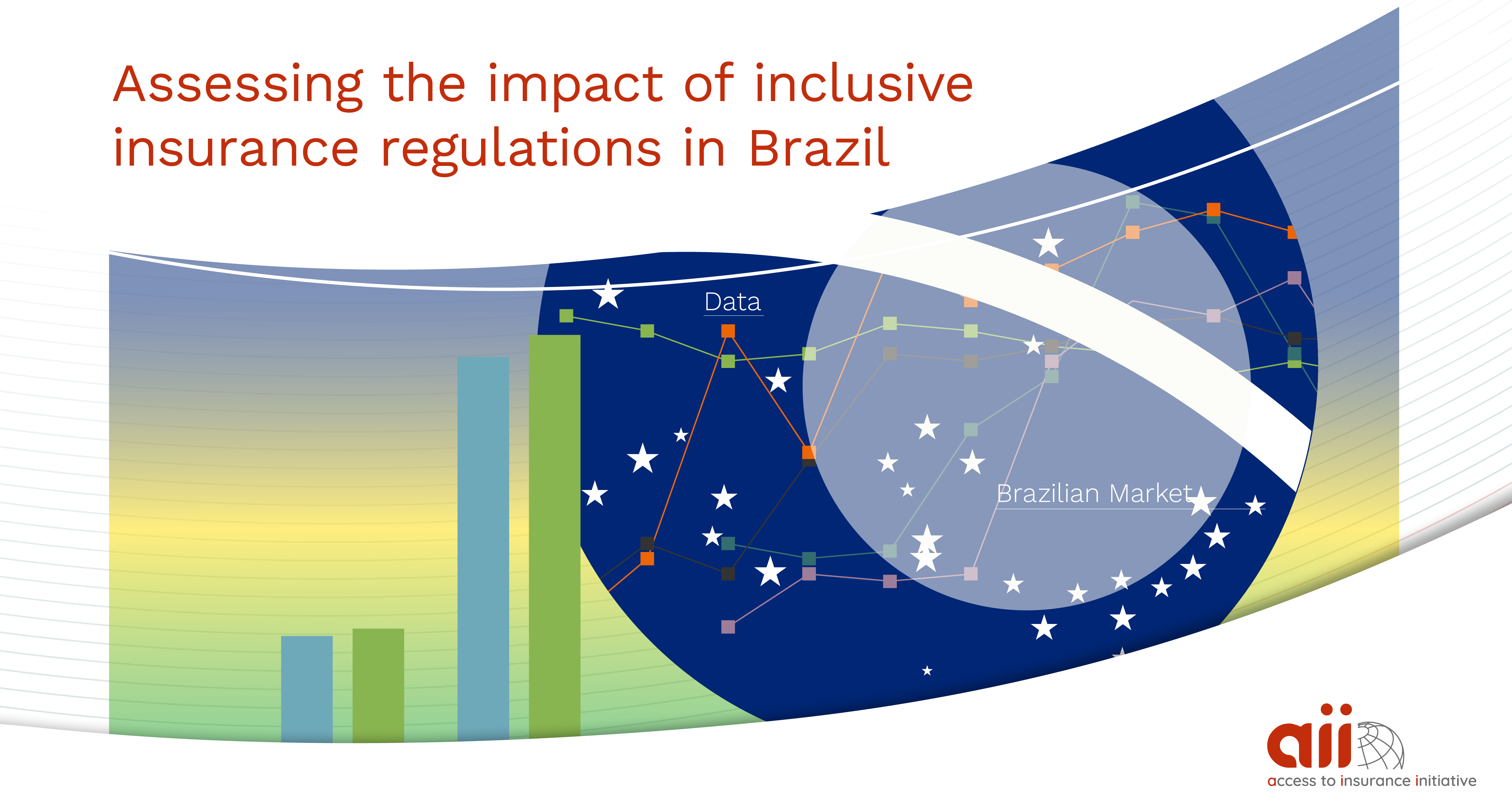 Assessing the impact of inclusive insurance regulations in Brazil

Data

Brazilian Market

aii

access to insurance initiative